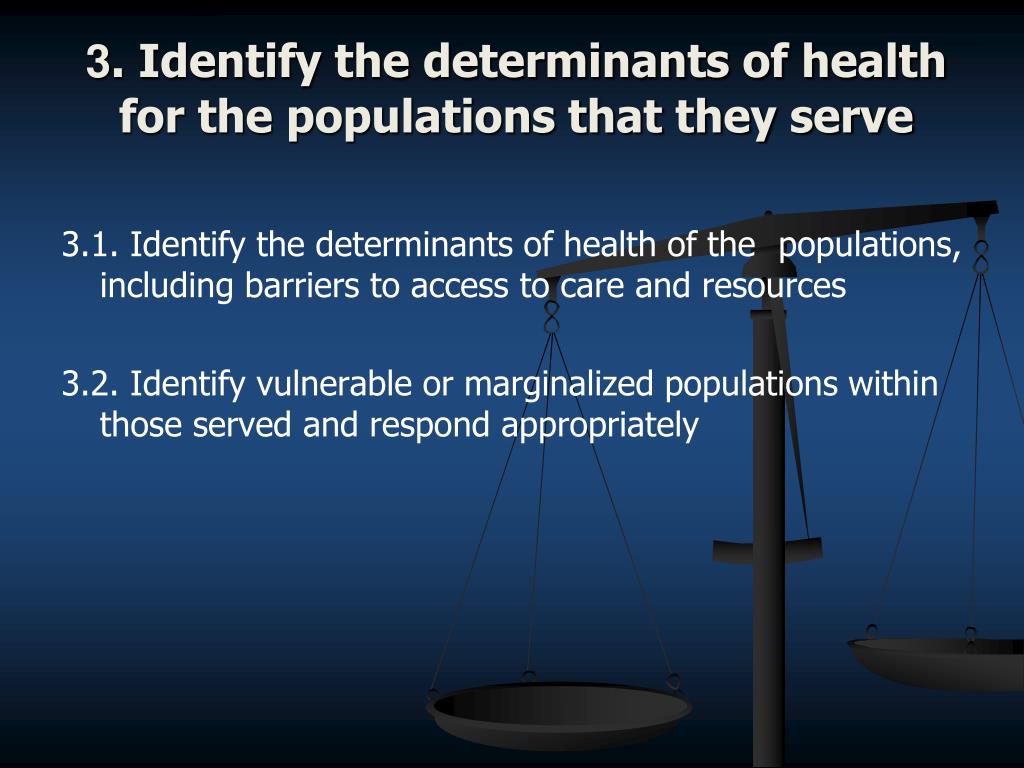 3. Identify the determinants of health for the populations that they serve

3.1. Identify the determinants of health of the  populations, including barriers to access to care and resources

3.2. Identify vulnerable or marginalized populations within those served and respond appropriately